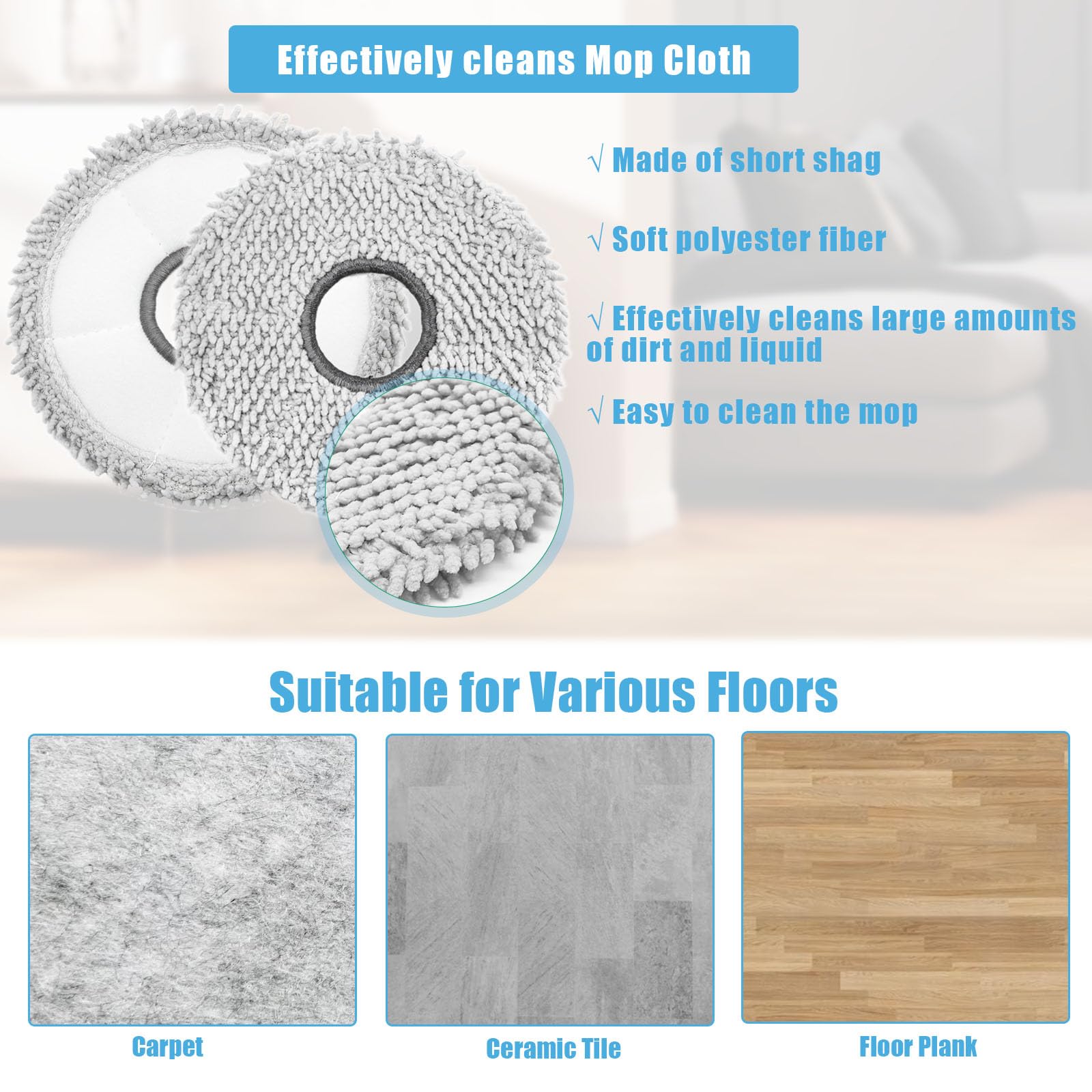 Effectively cleans Mop Cloth

√ Made of short shag

√ Soft polyester fiber

√ Effectively cleans large amounts of dirt and liquid

√ Easy to clean the mop

Suitable for Various Floors

Carpet

Ceramic Tile

Floor Plank